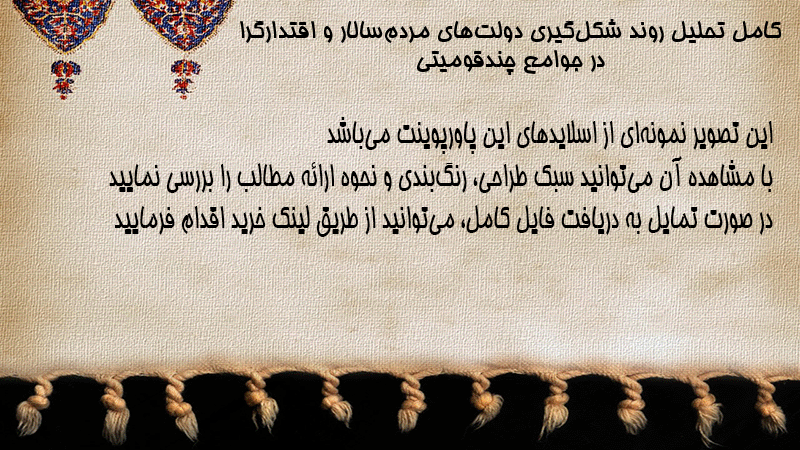 کامل تحلیل روند شکل‌گیری دولت‌های مردم‌سالار و اقتدارگرا در جوامع چندقومیتی

این تصویر نمونه‌ای از اسلایدهای این پاورپوینت می‌باشد
با مشاهده آن می‌توانید سبک طراحی، رنگ‌بندی و نحوه ارائه مطالب را بررسی نمایید
در صورت تمایل به دریافت فایل کامل، می‌توانید از طریق لینک خرید اقدام فرمایید